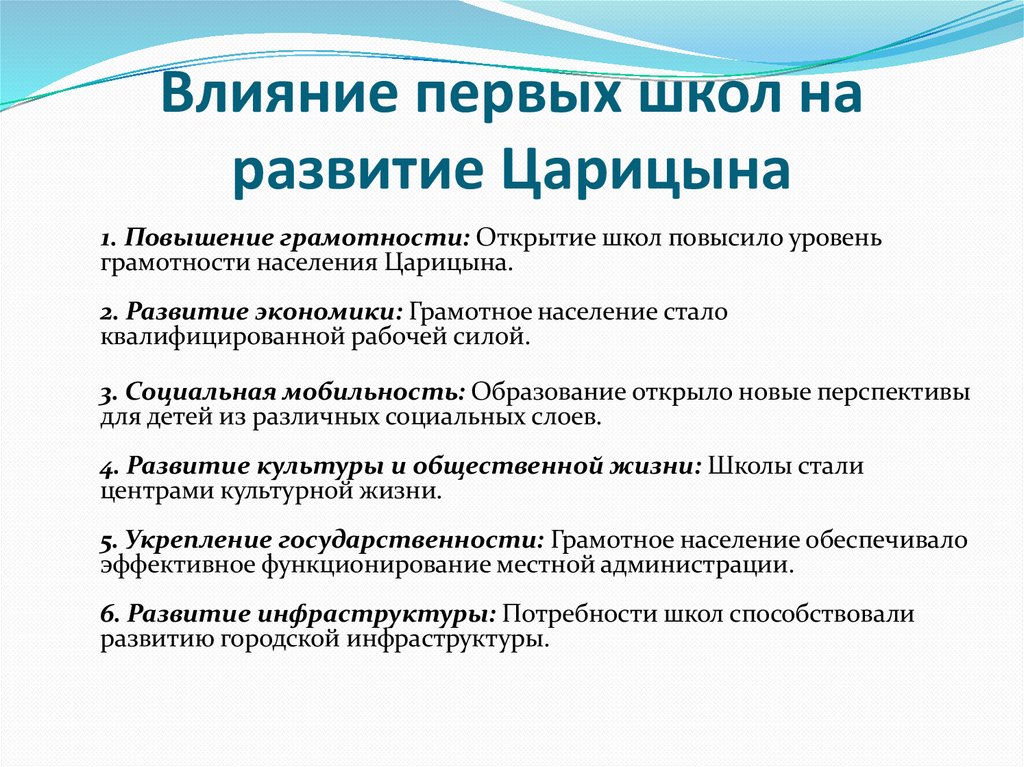 Влияние первых школ на развитие Царицына

1. Повышение грамотности: Открытие школ повысило уровень грамотности населения Царицына.

2. Развитие экономики: Грамотное население стало квалифицированной рабочей силой.

3. Социальная мобильность: Образование открыло новые перспективы для детей из различных социальных слоев.

4. Развитие культуры и общественной жизни: Школы стали центрами культурной жизни.

5. Укрепление государственности: Грамотное население обеспечивало эффективное функционирование местной администрации.

6. Развитие инфраструктуры: Потребности школ способствовали развитию городской инфраструктуры.